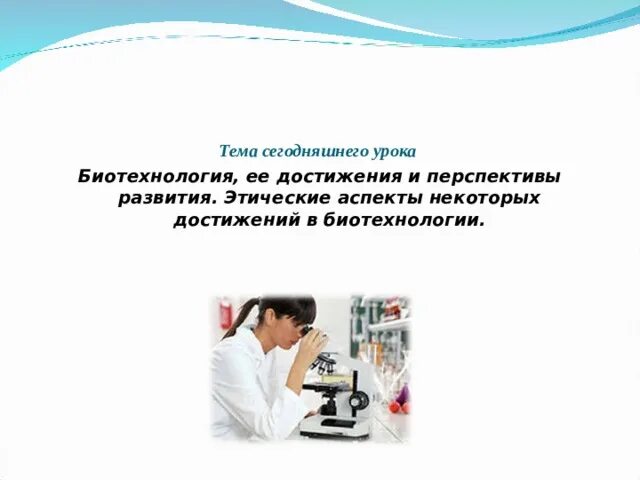 Тема сегодняшнего урока

Биотехнология, ее достижения и перспективы развития. Этические аспекты некоторых достижений в биотехнологии.